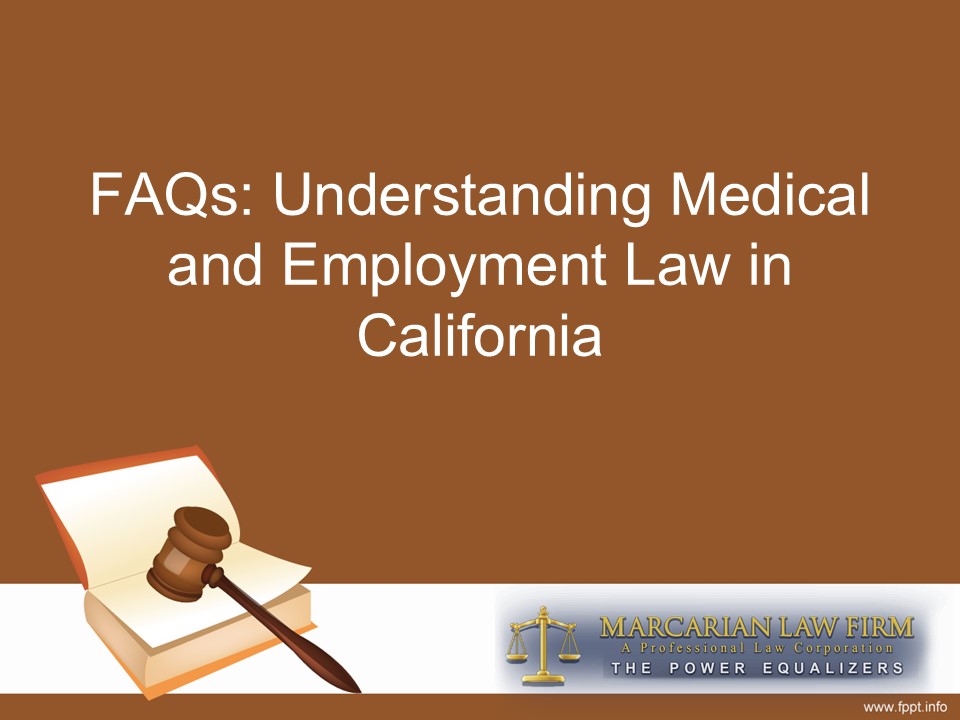 FAQs: Understanding Medical and Employment Law in California

MARCARIAN LAW FIRM
A Professional Law Corporation
THE POWER EQUALIZERS

www.fppt.info